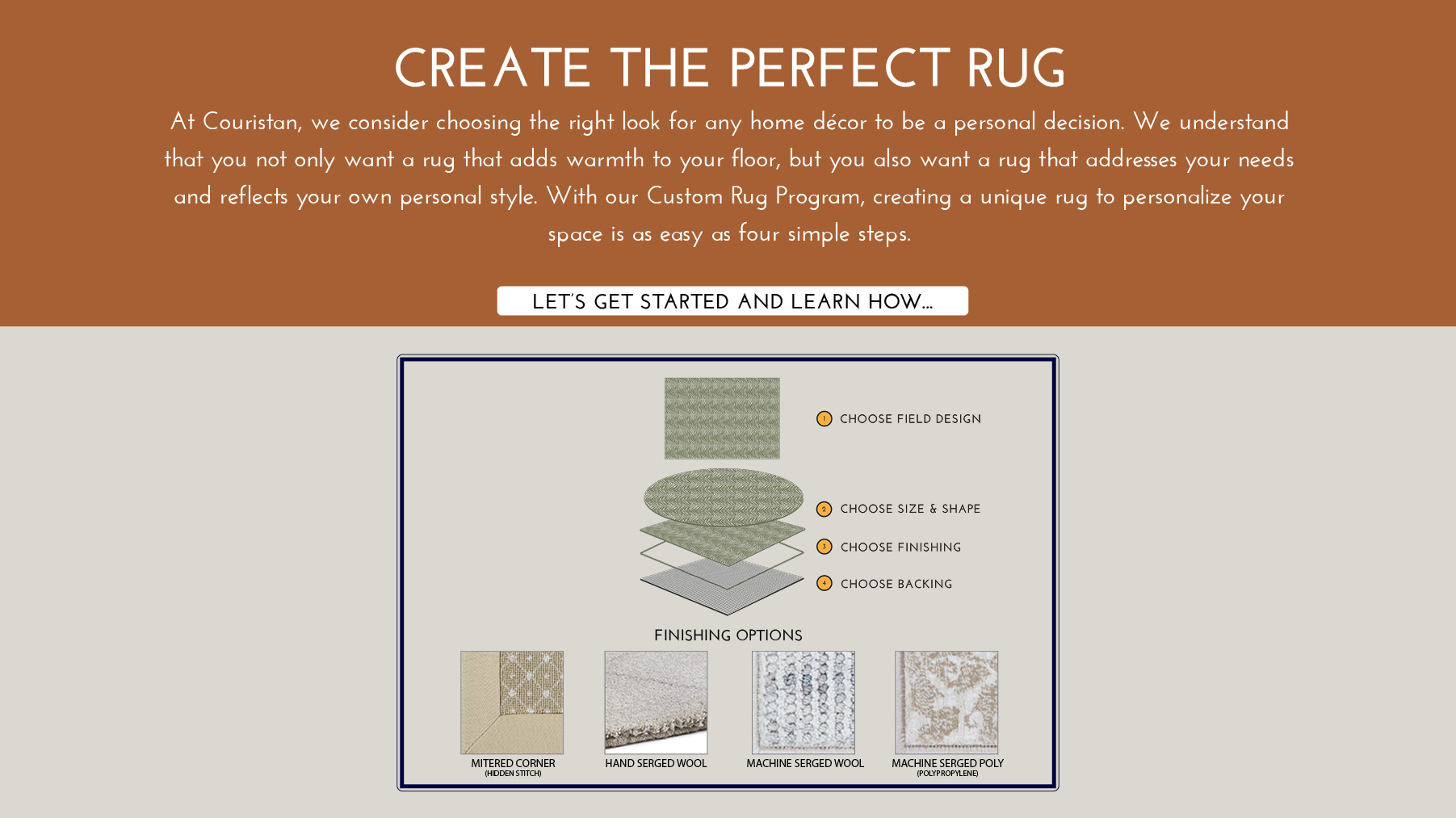 CREATE THE PERFECT RUG

At Couristan, we consider choosing the right look for any home décor to be a personal decision. We understand that you not only want a rug that adds warmth to your floor, but you also want a rug that addresses your needs and reflects your own personal style. With our Custom Rug Program, creating a unique rug to personalize your space is as easy as four simple steps.

LET'S GET STARTED AND LEARN HOW...

1 CHOOSE FIELD DESIGN

2 CHOOSE SIZE & SHAPE

3 CHOOSE FINISHING

4 CHOOSE BACKING

FINISHING OPTIONS

MITERED CORNER (HIDDEN STITCH)

HAND SERGED WOOL

MACHINE SERGED WOOL

MACHINE SERGED POLY (POLYPROPYLENE)